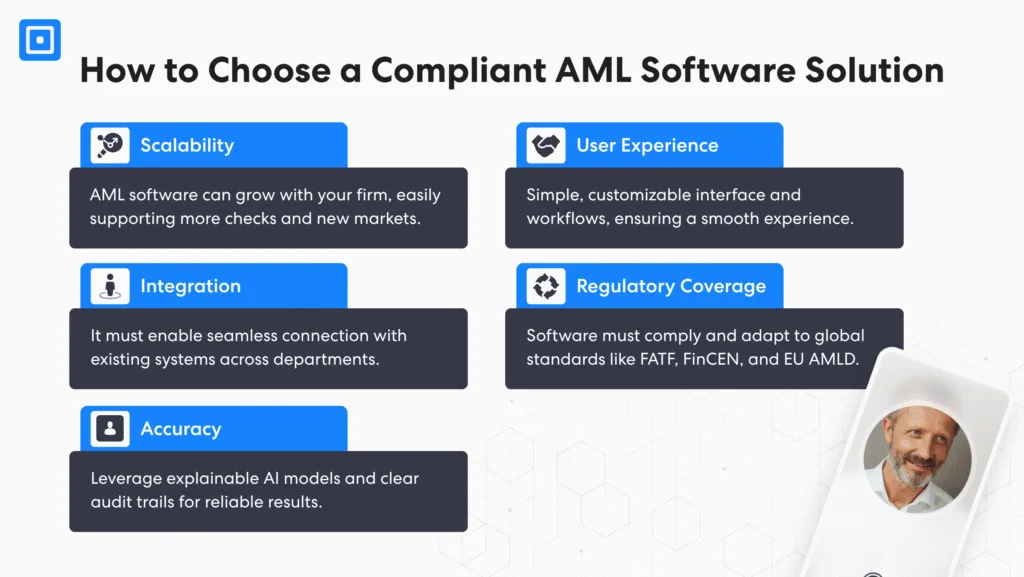 How to Choose a Compliant AML Software Solution

Scalability

AML software can grow with your firm, easily supporting more checks and new markets.

Integration

It must enable seamless connection with existing systems across departments.

Accuracy

Leverage explainable AI models and clear audit trails for reliable results.

User Experience

Simple, customizable interface and workflows, ensuring a smooth experience.

Regulatory Coverage

Software must comply and adapt to global standards like FATF, FinCEN, and EU AMLD.